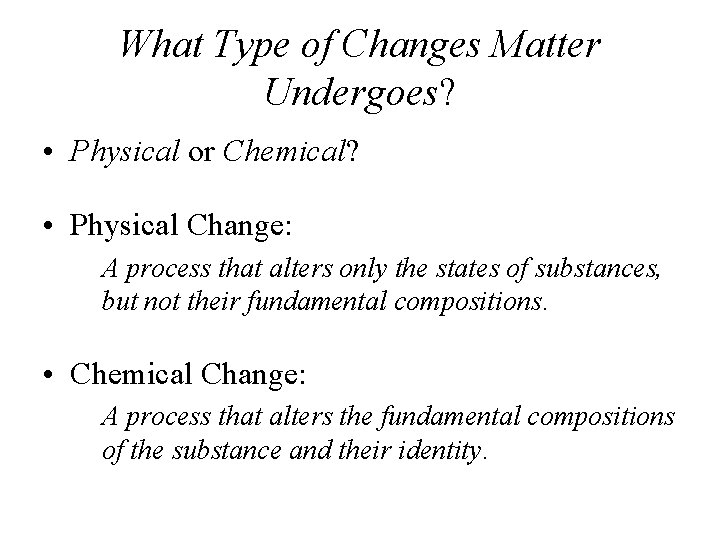 What Type of Changes Matter Undergoes?

• Physical or Chemical?

• Physical Change:

A process that alters only the states of substances, but not their fundamental compositions.

• Chemical Change:

A process that alters the fundamental compositions of the substance and their identity.